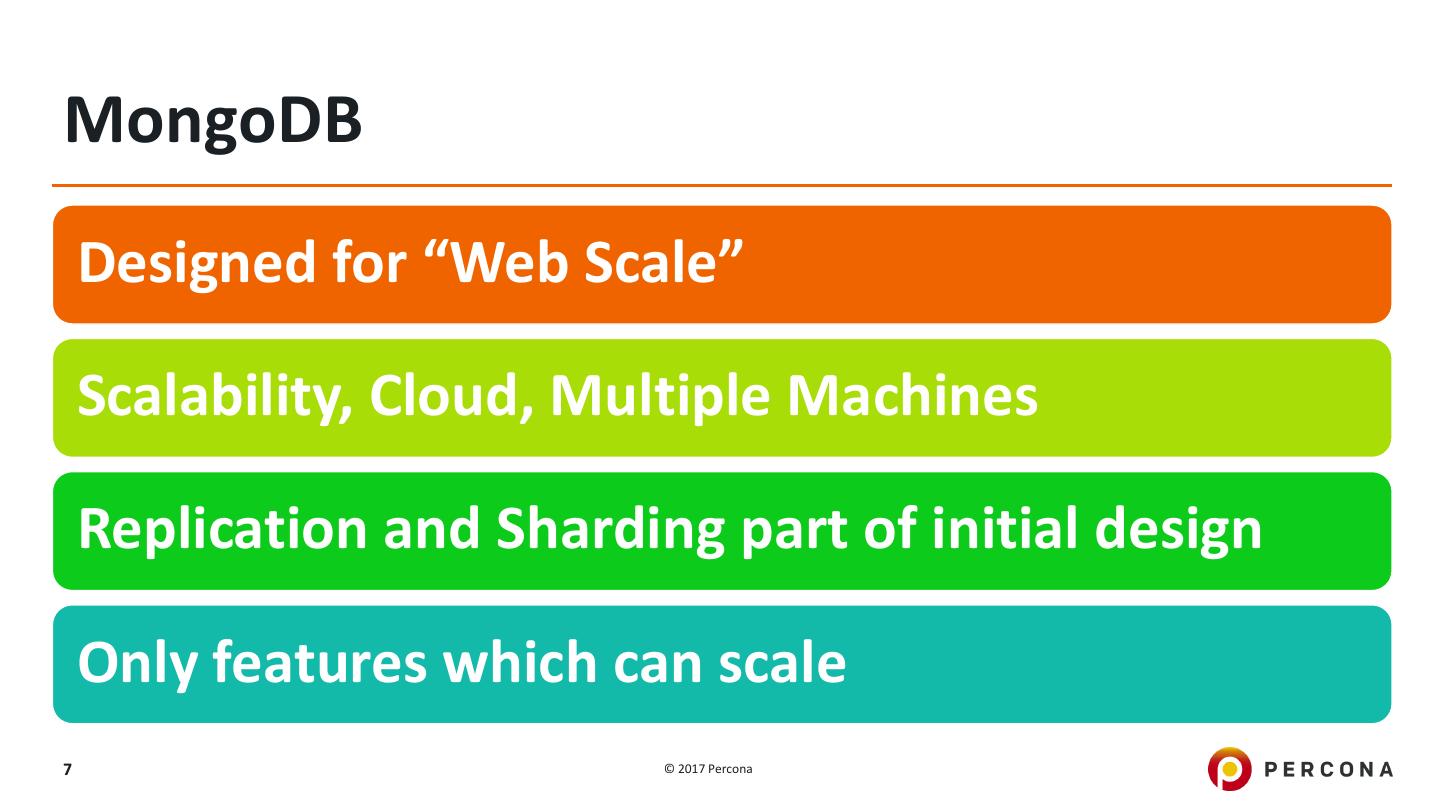 MongoDB

Designed for “Web Scale”

Scalability, Cloud, Multiple Machines

Replication and Sharding part of initial design

Only features which can scale

7

© 2017 Percona

PERCONA